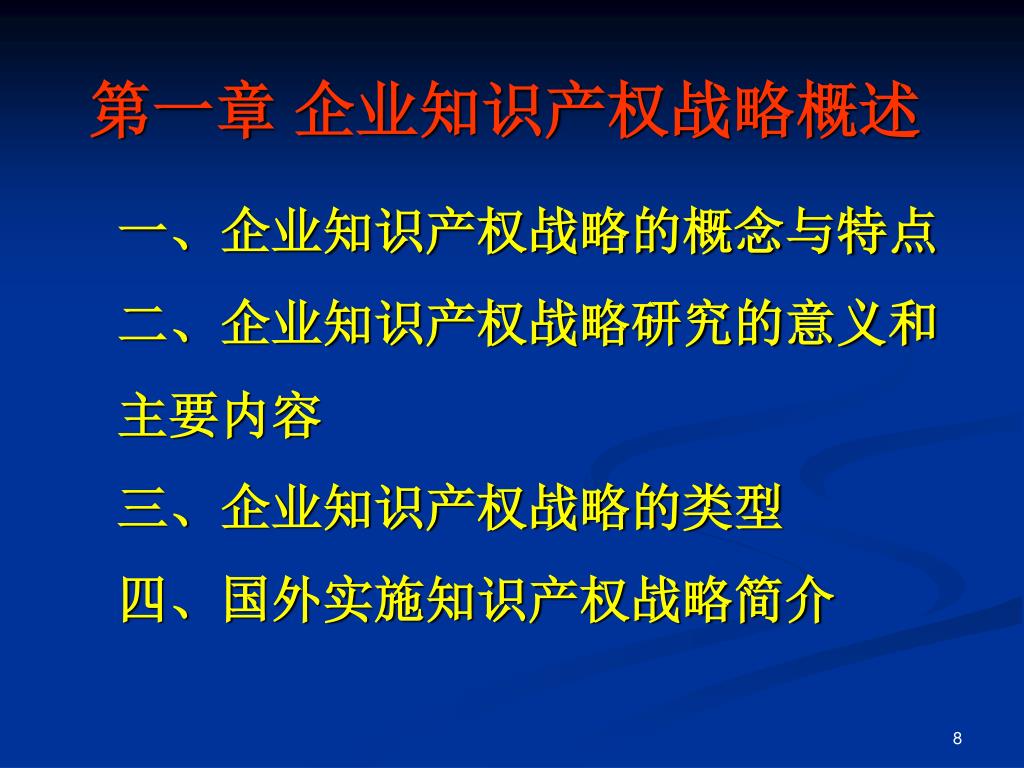 第一章 企业知识产权战略概述

一、企业知识产权战略的概念与特点

二、企业知识产权战略研究的意义和主要内容

三、企业知识产权战略的类型

四、国外实施知识产权战略简介

8